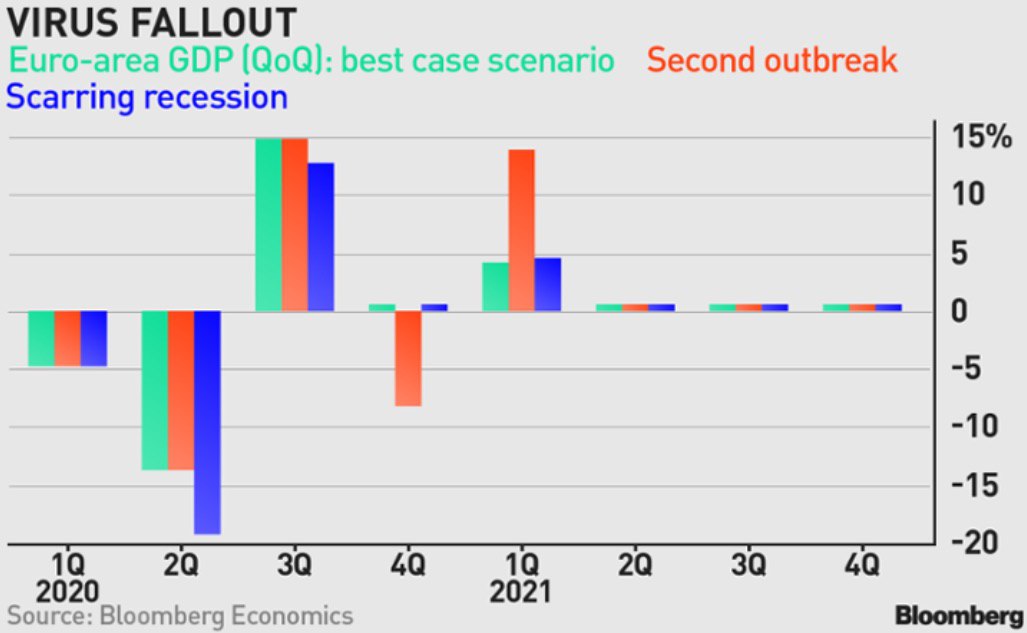 VIRUS FALLOUT
Euro-area GDP (QoQ): best case scenario Second outbreak
Scarring recession

15%
10
5
0
-5
-10
-15
-20

1Q
2020
2Q
3Q
4Q
1Q
2021
2Q
3Q
4Q

Source: Bloomberg Economics
Bloomberg